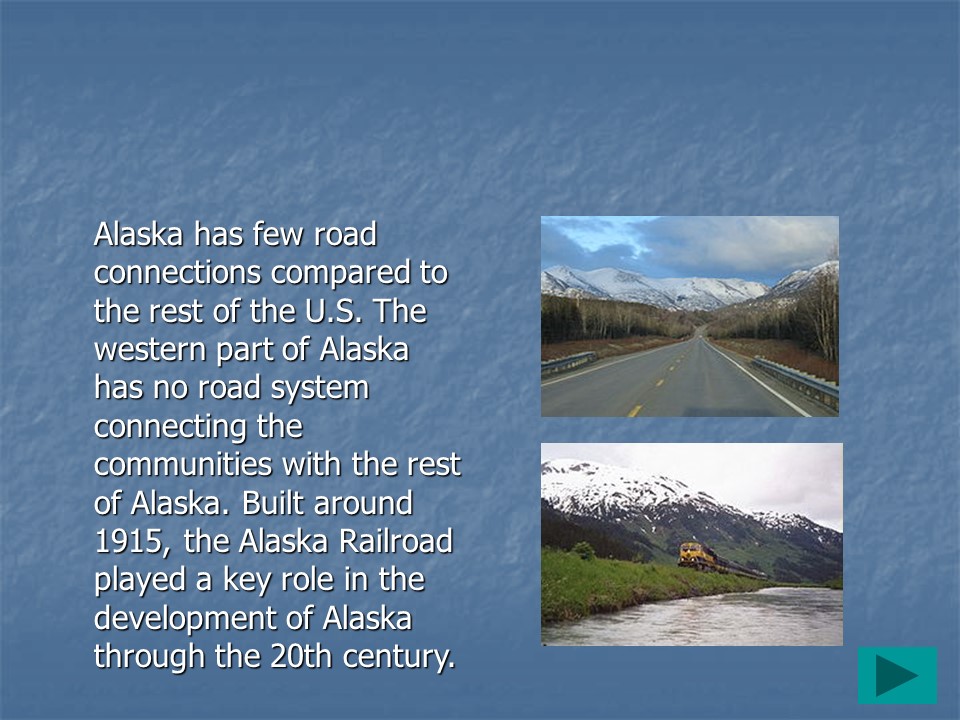 Alaska has few road connections compared to the rest of the U.S. The western part of Alaska has no road system connecting the communities with the rest of Alaska. Built around 1915, the Alaska Railroad played a key role in the development of Alaska through the 20th century.